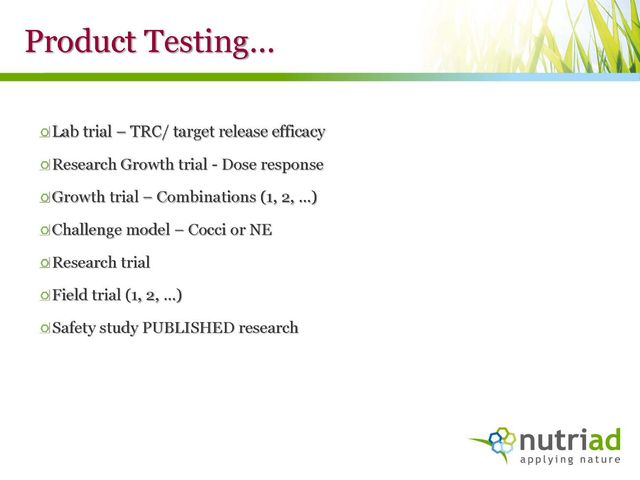 Product Testing…

Lab trial – TRC/ target release efficacy

Research Growth trial - Dose response

Growth trial – Combinations (1, 2, …)

Challenge model – Cocci or NE

Research trial

Field trial (1, 2, …)

Safety study PUBLISHED research

nutriad
applying nature